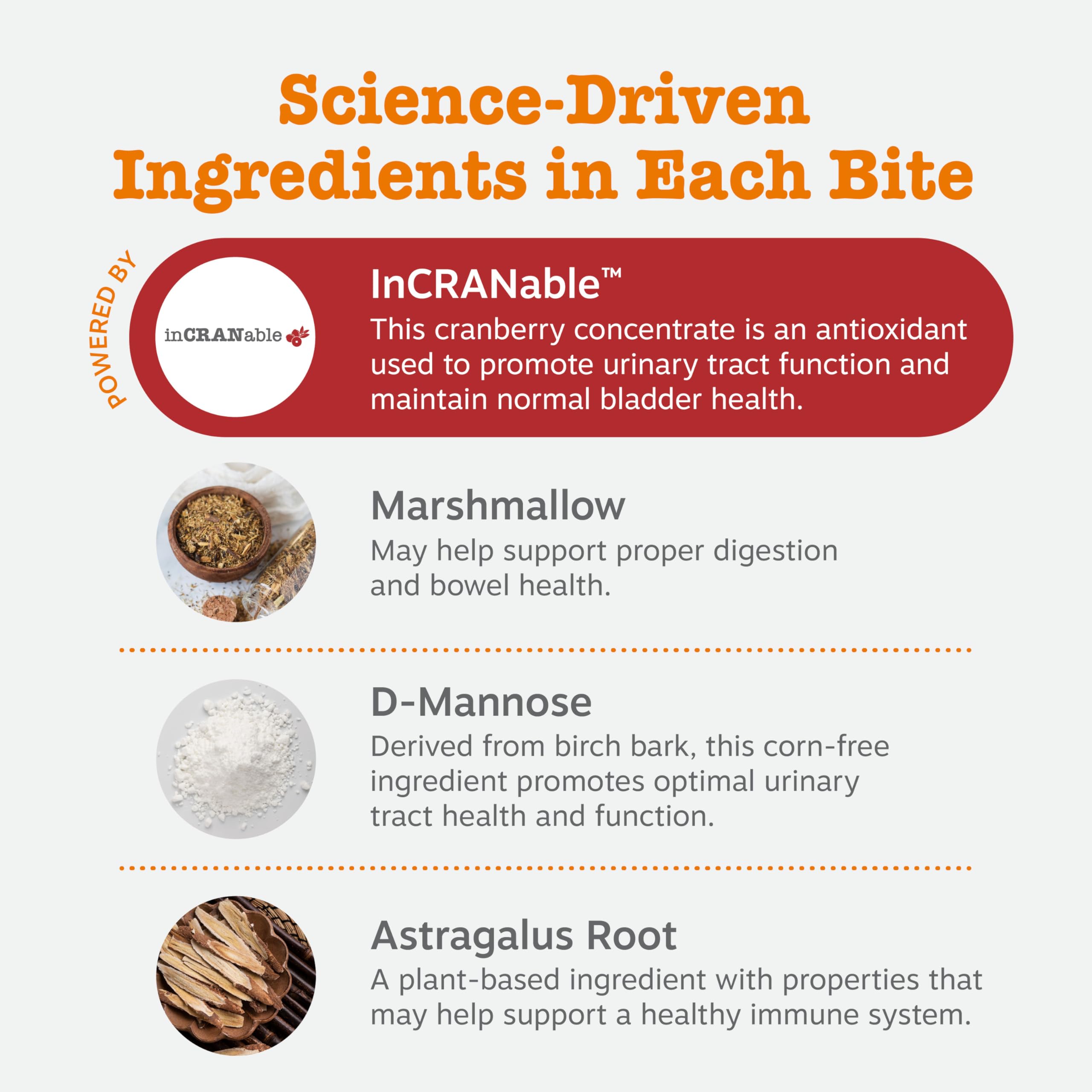 Science-Driven Ingredients in Each Bite

POWERED BY

inCRANable

InCRANable™
This cranberry concentrate is an antioxidant used to promote urinary tract function and maintain normal bladder health.

Marshmallow
May help support proper digestion and bowel health.

D-Mannose
Derived from birch bark, this corn-free ingredient promotes optimal urinary tract health and function.

Astragalus Root
A plant-based ingredient with properties that may help support a healthy immune system.